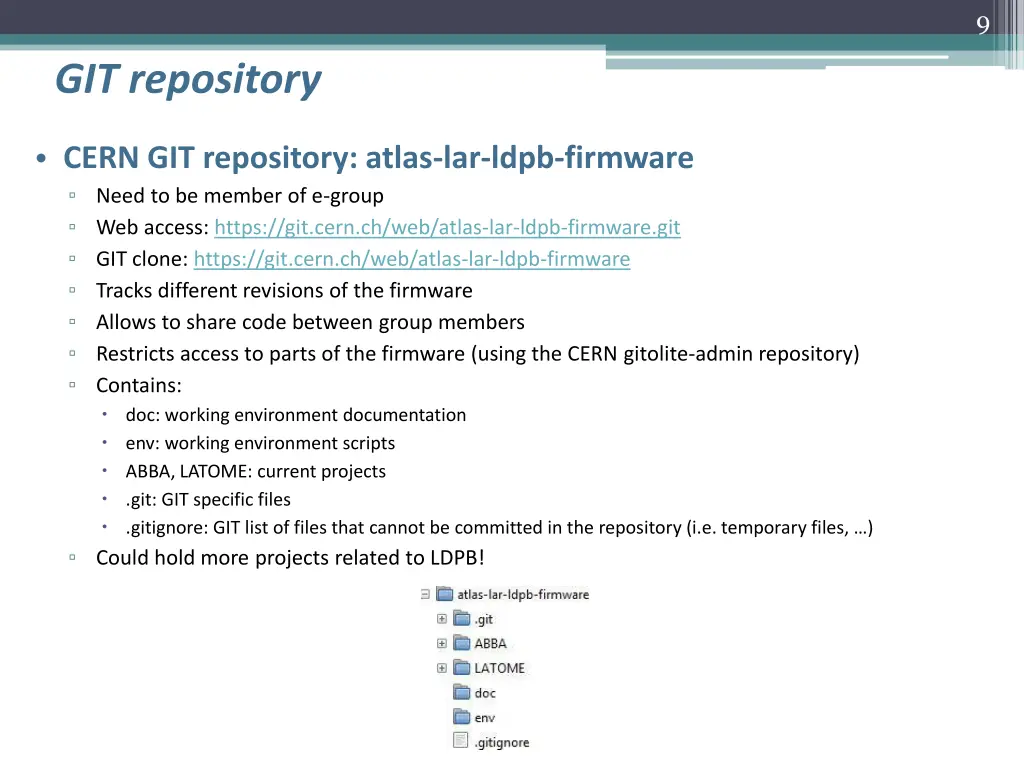 9

GIT repository

• CERN GIT repository: atlas-lar-ldpb-firmware
▫ Need to be member of e-group
▫ Web access: https://git.cern.ch/web/atlas-lar-ldpb-firmware.git
▫ GIT clone: https://git.cern.ch/web/atlas-lar-ldpb-firmware
▫ Tracks different revisions of the firmware
▫ Allows to share code between group members
▫ Restricts access to parts of the firmware (using the CERN gitolite-admin repository)
▫ Contains:
• doc: working environment documentation
• env: working environment scripts
• ABBA, LATOME: current projects
• .git: GIT specific files
• .gitignore: GIT list of files that cannot be committed in the repository (i.e. temporary files, …)
▫ Could hold more projects related to LDPB!

atlas-lar-ldpb-firmware
.git
ABBA
LATOME
doc
env
.gitignore